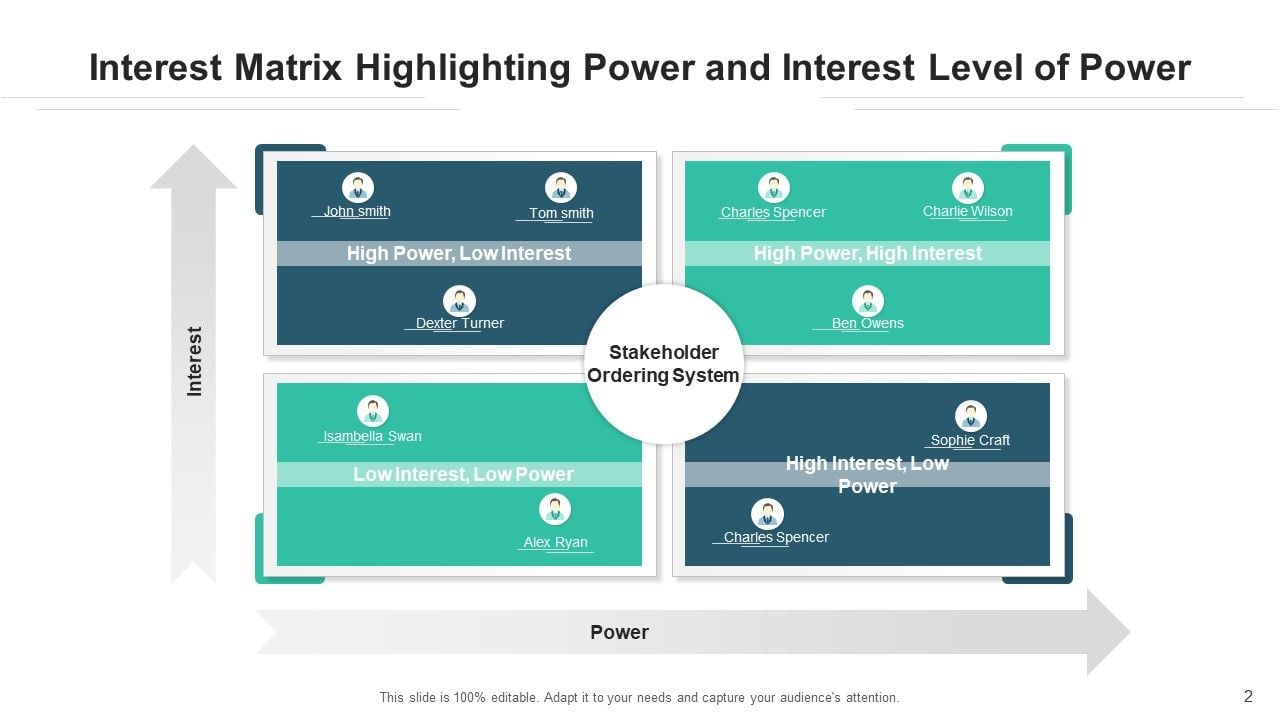 Interest Matrix Highlighting Power and Interest Level of Power

Interest

John smith

Tom smith

High Power, Low Interest

Dexter Turner

Charles Spencer

Charlie Wilson

High Power, High Interest

Ben Owens

Stakeholder Ordering System

Isambella Swan

Low Interest, Low Power

Alex Ryan

Sophie Craft

High Interest, Low Power

Charles Spencer

Power

This slide is 100% editable. Adapt it to your needs and capture your audience's attention.

2